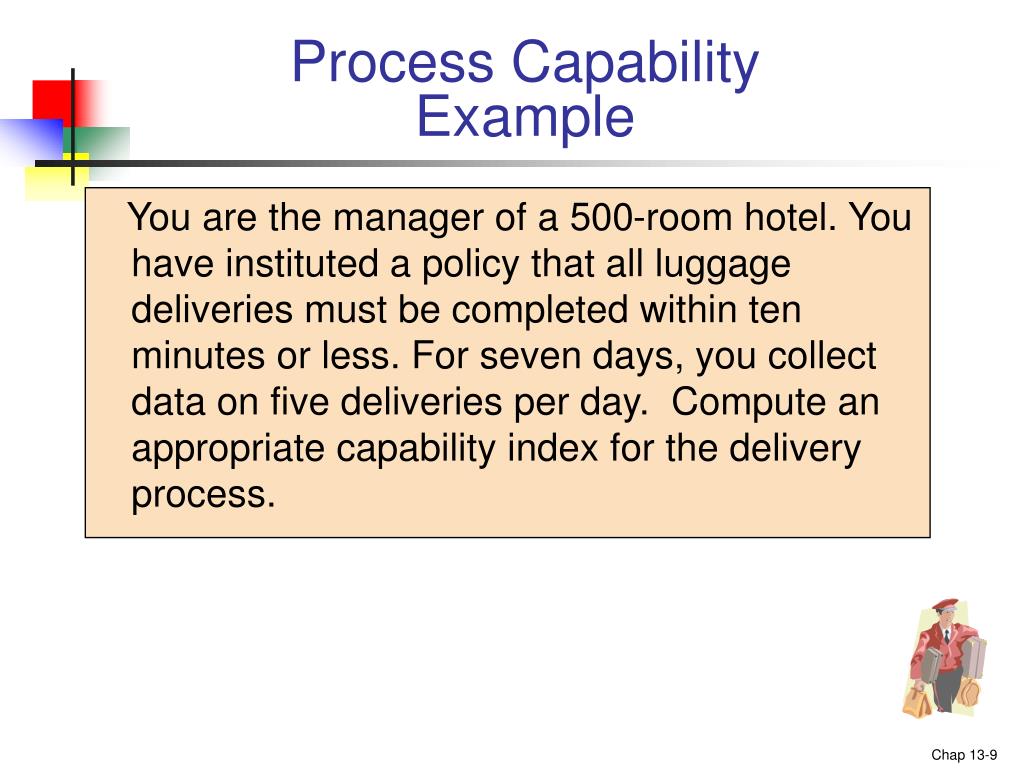 Process Capability Example

You are the manager of a 500-room hotel. You have instituted a policy that all luggage deliveries must be completed within ten minutes or less. For seven days, you collect data on five deliveries per day.  Compute an appropriate capability index for the delivery process.

Chap 13-9